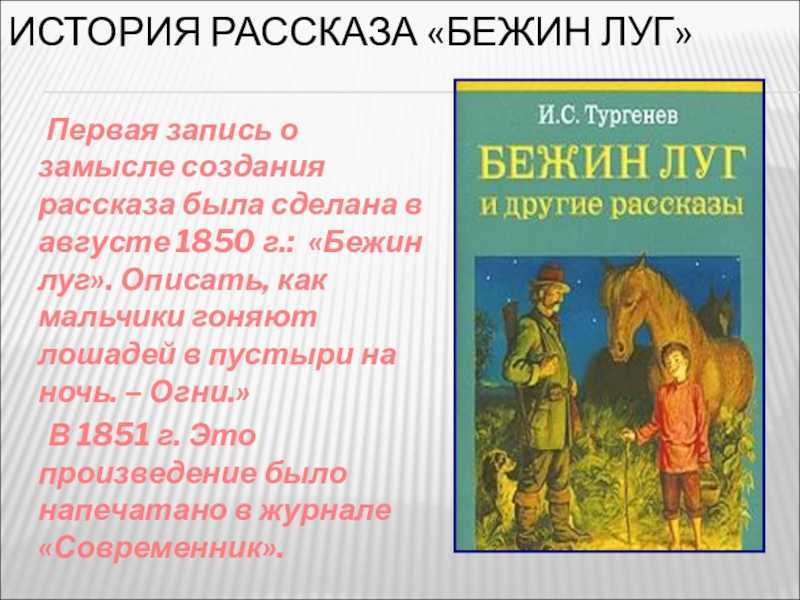 ИСТОРИЯ РАССКАЗА «БЕЖИН ЛУГ»

Первая запись о замысле создания рассказа была сделана в августе 1850 г.: «Бежин луг». Описать, как мальчики гоняют лошадей в пустыри на ночь. – Огни.»

В 1851 г. Это произведение было напечатано в журнале «Современник».

И.С. Тургенев

БЕЖИН ЛУГ и другие рассказы